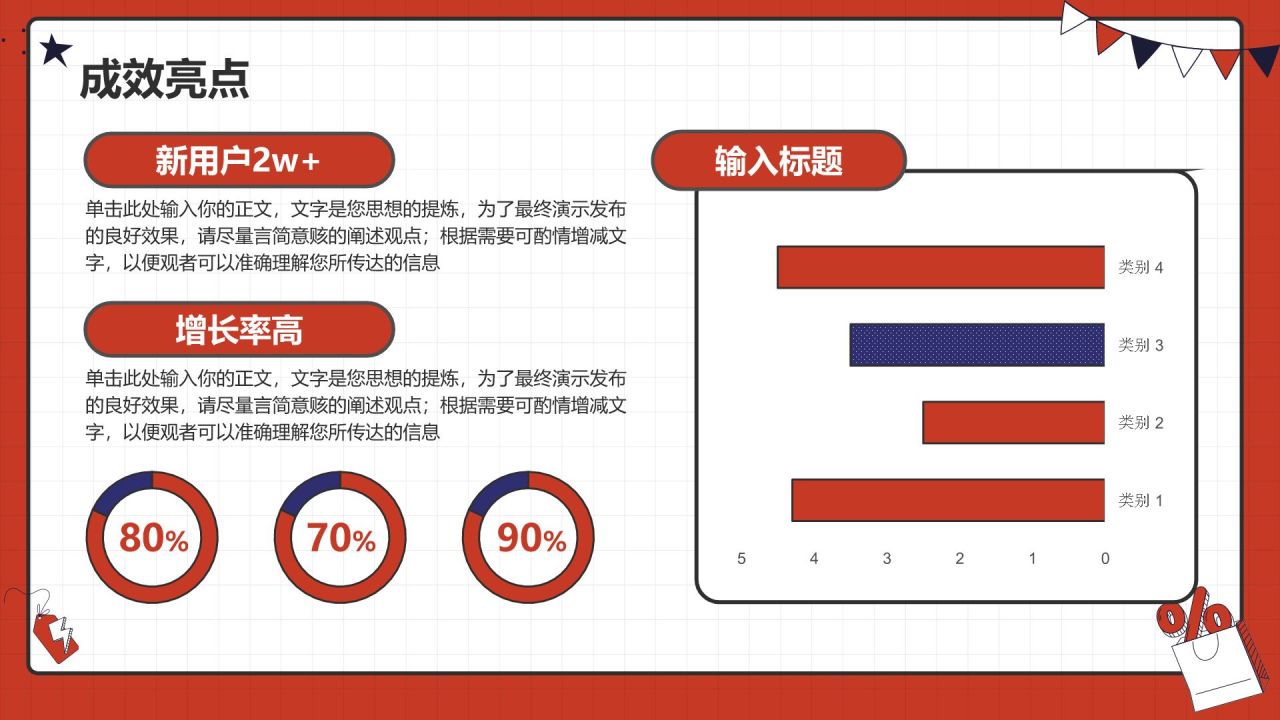 成效亮点

新用户2w+

单击此处输入你的正文，文字是您思想的提炼，为了最终演示发布的良好效果，请尽量言简意赅的阐述观点；根据需要可酌情增减文字，以便观者可以准确理解您所传达的信息

增长率高

单击此处输入你的正文，文字是您思想的提炼，为了最终演示发布的良好效果，请尽量言简意赅的阐述观点；根据需要可酌情增减文字，以便观者可以准确理解您所传达的信息

80%

70%

90%

输入标题

类别 4
类别 3
类别 2
类别 1

5 4 3 2 1 0

%